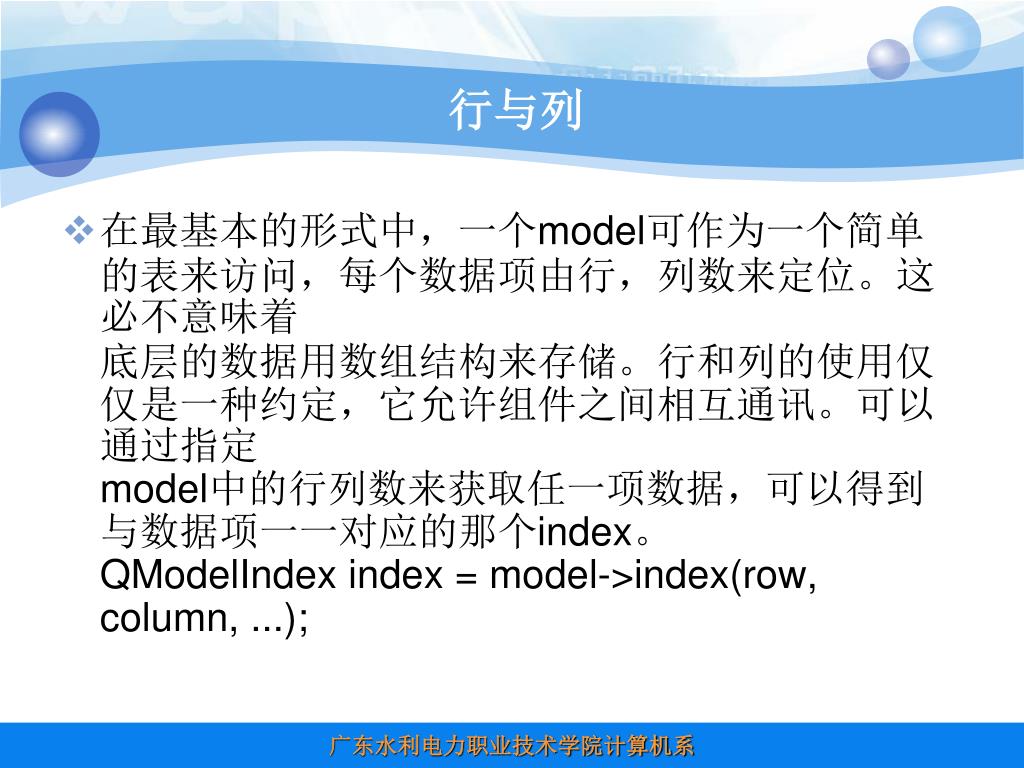 行与列

在最基本的形式中，一个model可作为一个简单的表来访问，每个数据项由行，列数来定位。这必不意味着
底层的数据用数组结构来存储。行和列的使用仅仅是一种约定，它允许组件之间相互通讯。可以通过指定
model中的行列数来获取任一项数据，可以得到与数据项一一对应的那个index。
QModelIndex index = model->index(row, column, ...);

广东水利电力职业技术学院计算机系